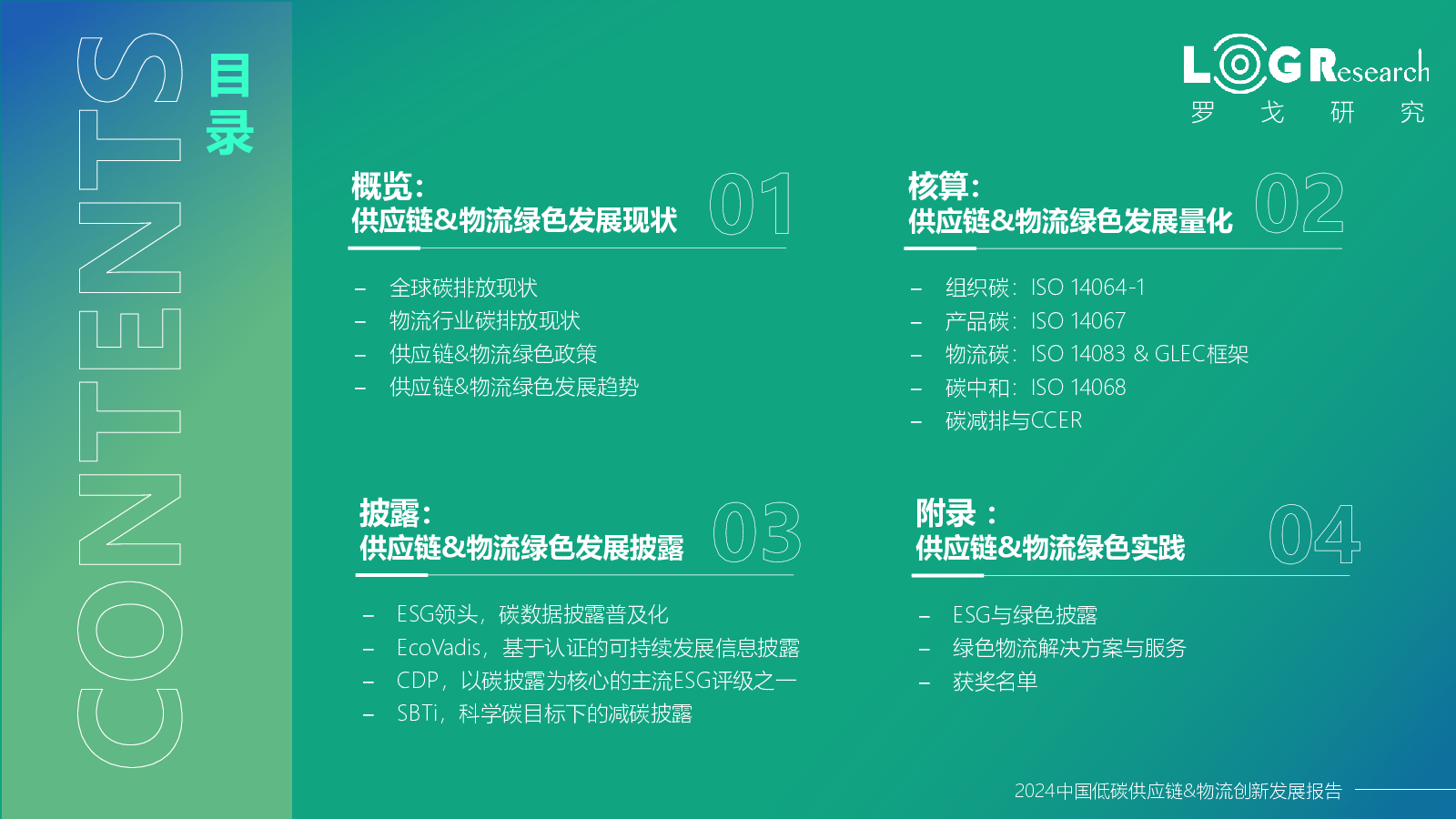 CONTENTS

目录

LOG Research
罗 戈 研 究

概览：
供应链&物流绿色发展现状
01

– 全球碳排放现状
– 物流行业碳排放现状
– 供应链&物流绿色政策
– 供应链&物流绿色发展趋势

核算：
供应链&物流绿色发展量化
02

– 组织碳：ISO 14064-1
– 产品碳：ISO 14067
– 物流碳：ISO 14083 & GLEC框架
– 碳中和：ISO 14068
– 碳减排与CCER

披露：
供应链&物流绿色发展披露
03

– ESG领头，碳数据披露普及化
– EcoVadis，基于认证的可持续发展信息披露
– CDP，以碳披露为核心的主流ESG评级之一
– SBTi，科学碳目标下的减碳披露

附录：
供应链&物流绿色实践
04

– ESG与绿色披露
– 绿色物流解决方案与服务
– 获奖名单

2024中国低碳供应链&物流创新发展报告